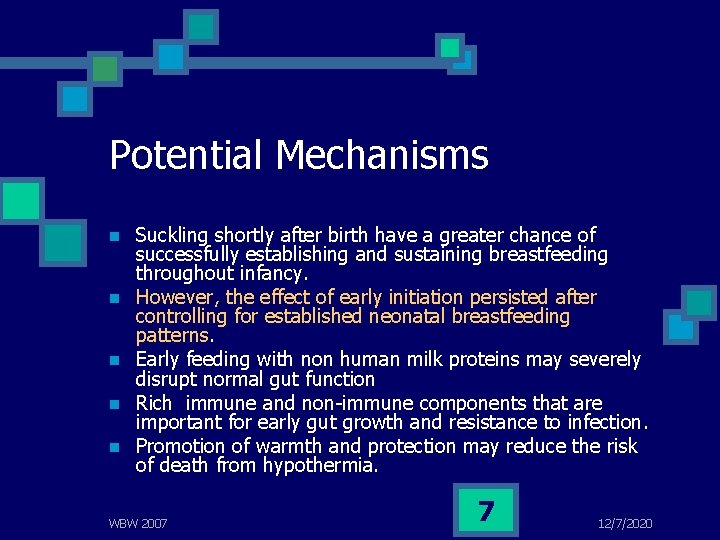 Potential Mechanisms

- Suckling shortly after birth have a greater chance of successfully establishing and sustaining breastfeeding throughout infancy.
- However, the effect of early initiation persisted after controlling for established neonatal breastfeeding patterns.
- Early feeding with non human milk proteins may severely disrupt normal gut function
- Rich immune and non-immune components that are important for early gut growth and resistance to infection.
- Promotion of warmth and protection may reduce the risk of death from hypothermia.

WBW 2007

7

12/7/2020